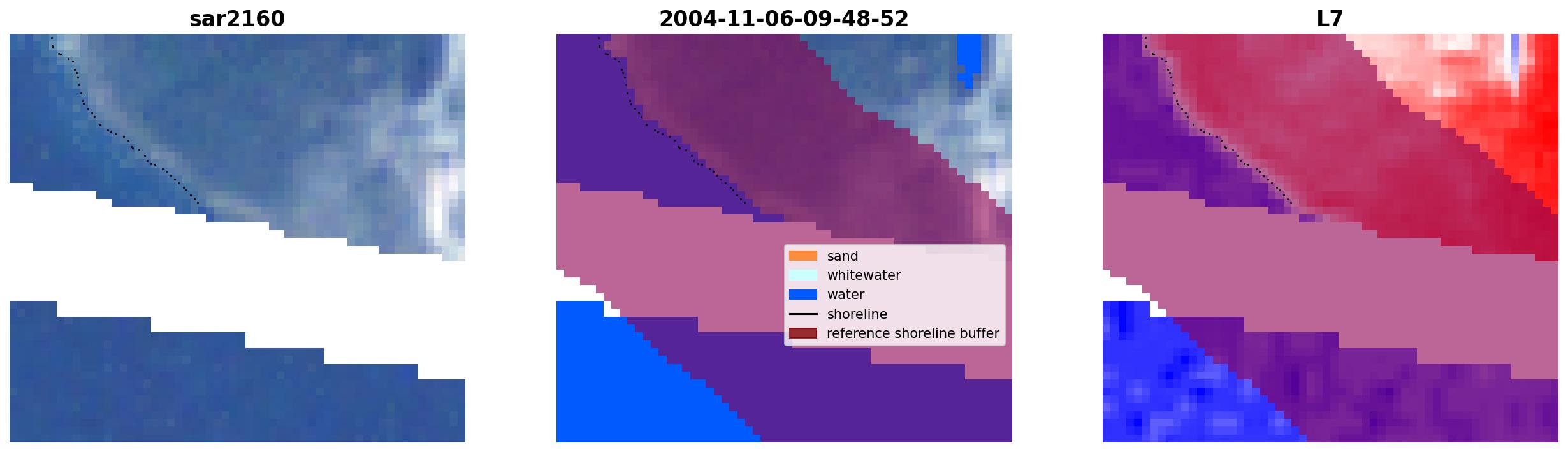 sar2160

2004-11-06-09-48-52

sand
whitewater
water
shoreline
reference shoreline buffer

L7